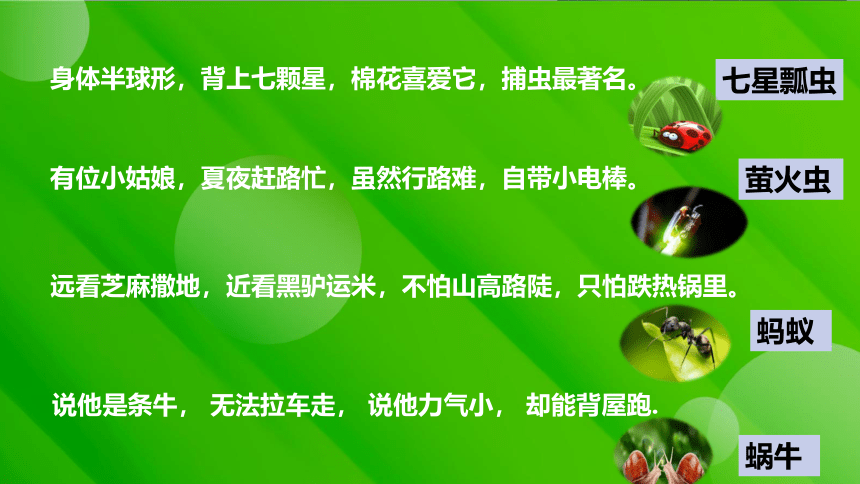 身体半球形，背上七颗星，棉花喜爱它，捕虫最著名。

七星瓢虫

有位小姑娘，夏夜赶路忙，虽然行路难，自带小电棒。

萤火虫

远看芝麻撒地，近看黑驴运米，不怕山高路陡，只怕跌热锅里。

蚂蚁

说他是条牛， 无法拉车走， 说他力气小， 却能背屋跑.

蜗牛